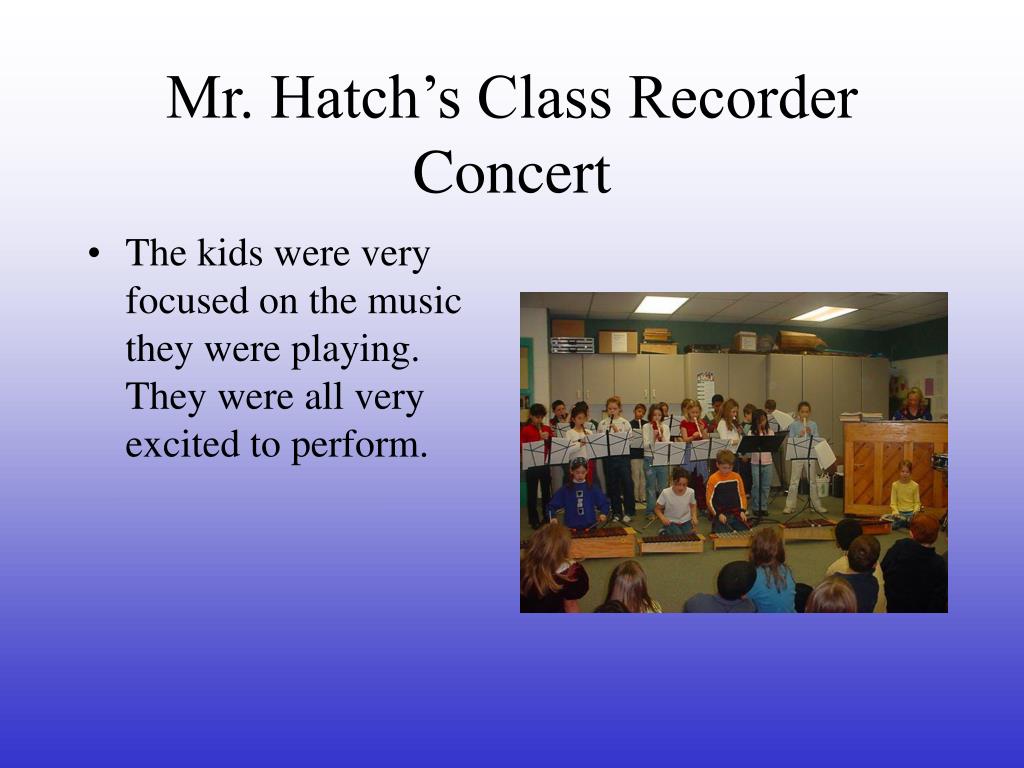 Mr. Hatch’s Class Recorder Concert

• The kids were very focused on the music they were playing. They were all very excited to perform.